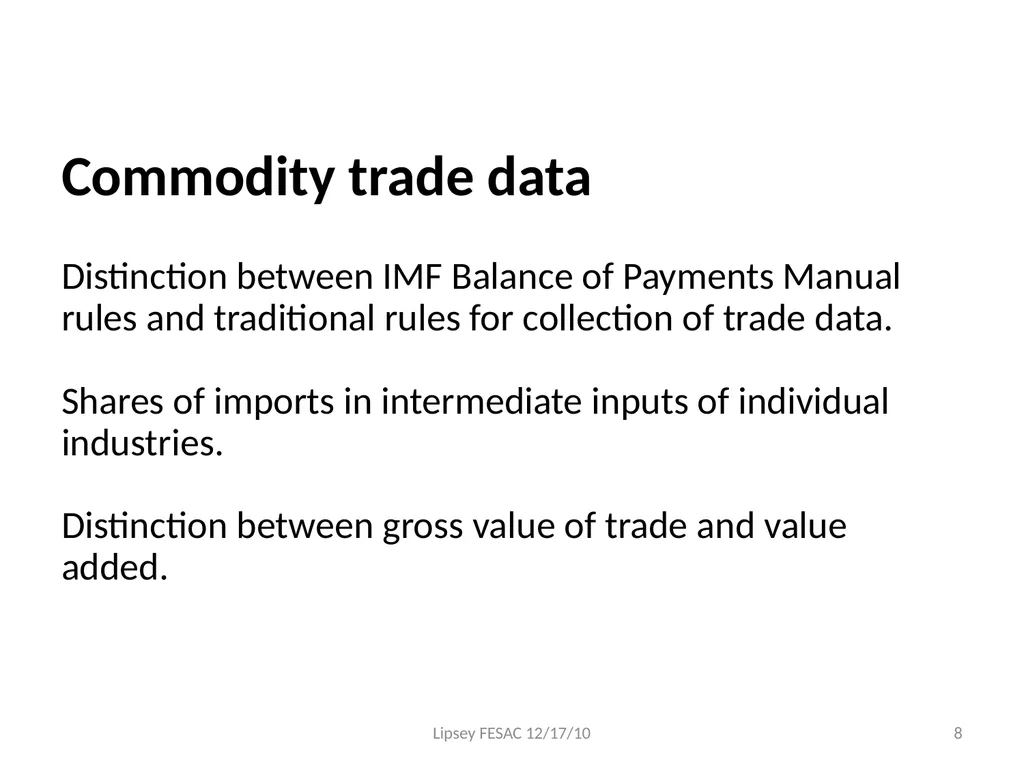 Commodity trade data

Distinction between IMF Balance of Payments Manual rules and traditional rules for collection of trade data.

Shares of imports in intermediate inputs of individual industries.

Distinction between gross value of trade and value added.

Lipsey FESAC 12/17/10

8